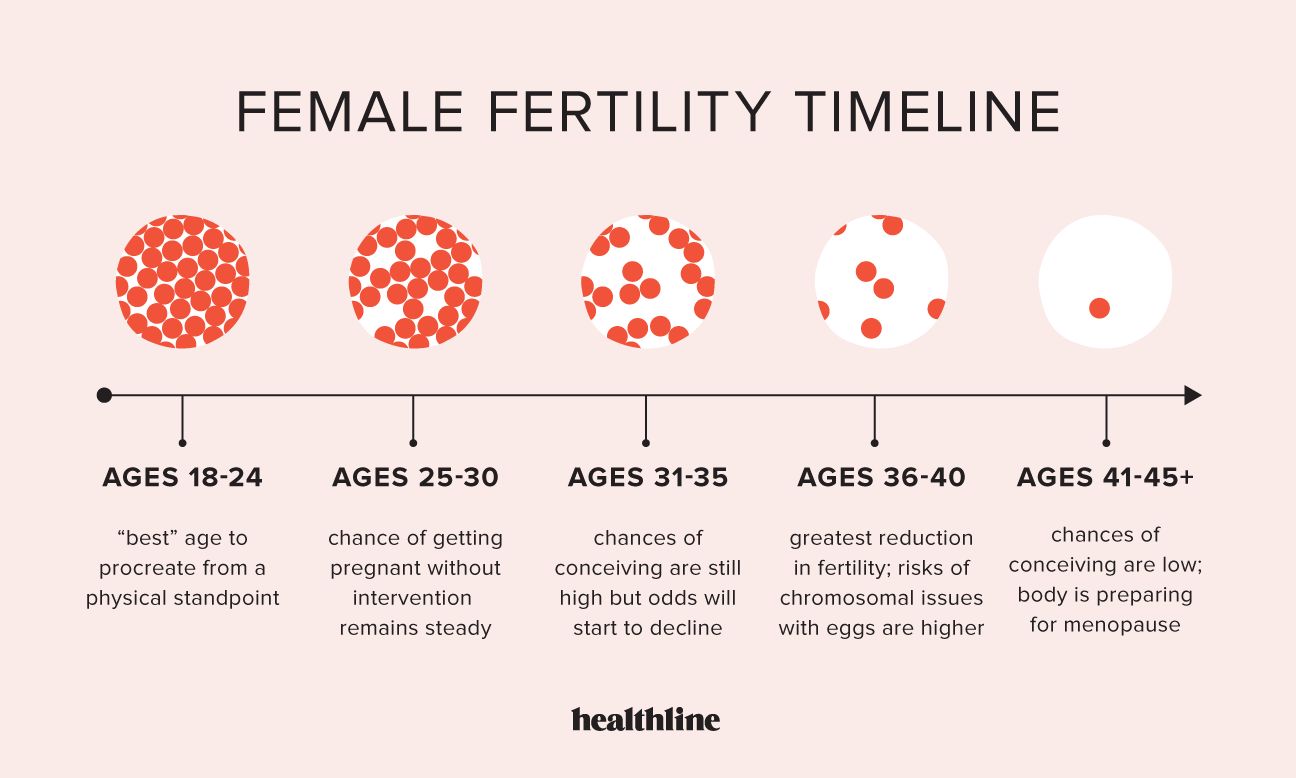 FEMALE FERTILITY TIMELINE

AGES 18-24

“best” age to procreate from a physical standpoint

AGES 25-30

chance of getting pregnant without intervention remains steady

AGES 31-35

chances of conceiving are still high but odds will start to decline

AGES 36-40

greatest reduction in fertility; risks of chromosomal issues with eggs are higher

AGES 41-45+

chances of conceiving are low; body is preparing for menopause

healthline